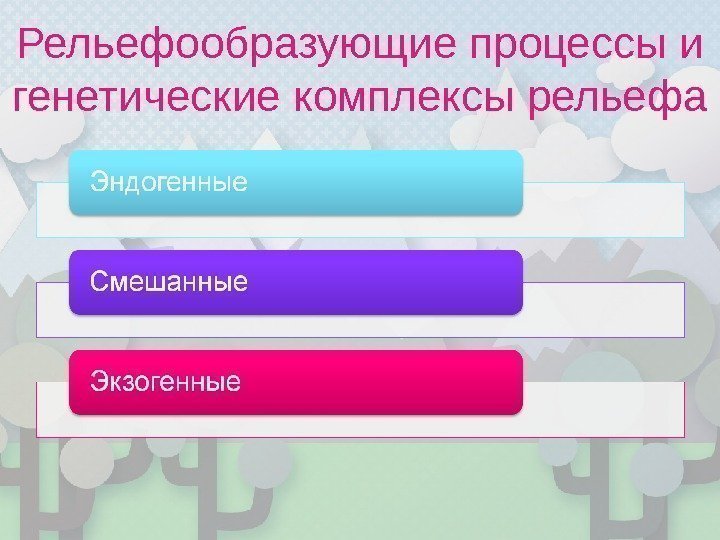 Рельефообразующие процессы и генетические комплексы рельефа

Эндогенные

Смешанные

Экзогенные